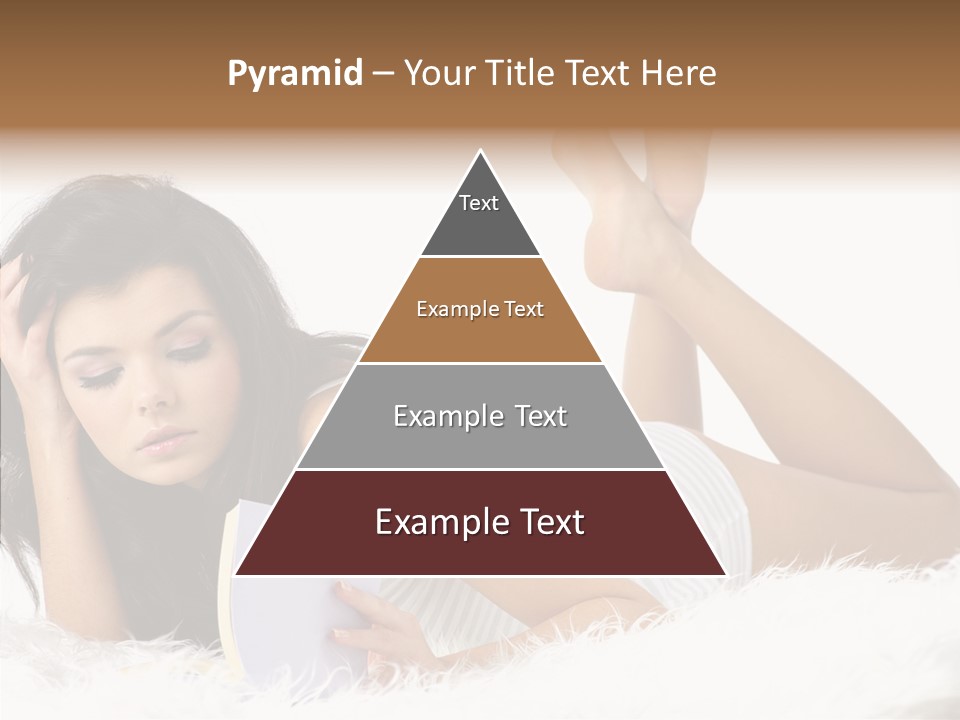 Pyramid – Your Title Text Here

Text

Example Text

Example Text

Example Text